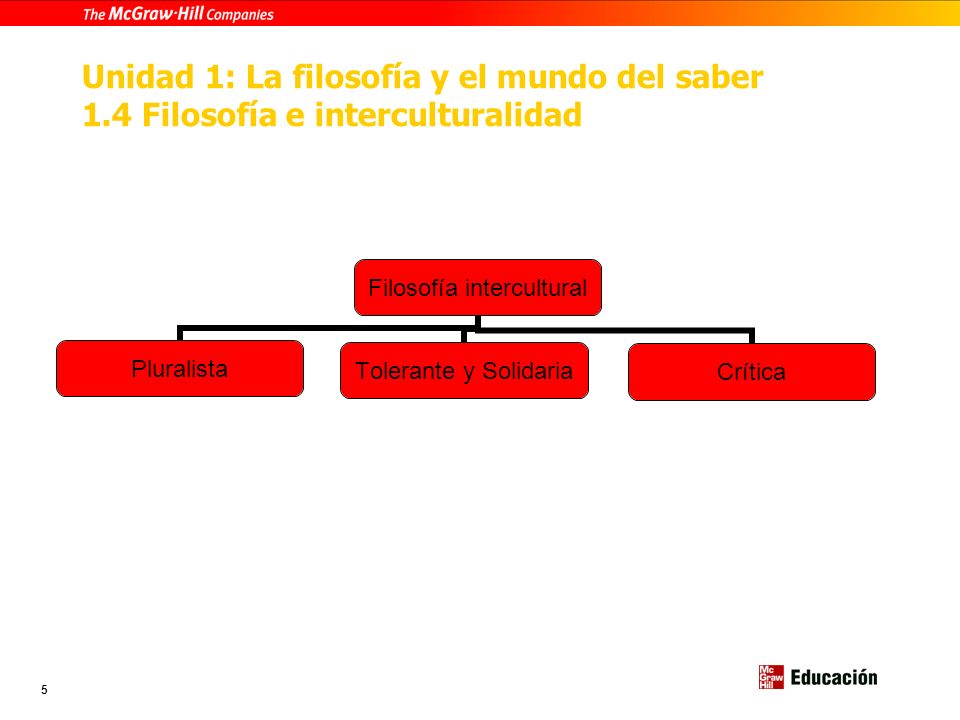 The McGraw·Hill Companies

Unidad 1: La filosofía y el mundo del saber
1.4 Filosofía e interculturalidad

Filosofía intercultural

Pluralista

Tolerante y Solidaria

Crítica

5

Mc Graw Hill Educación